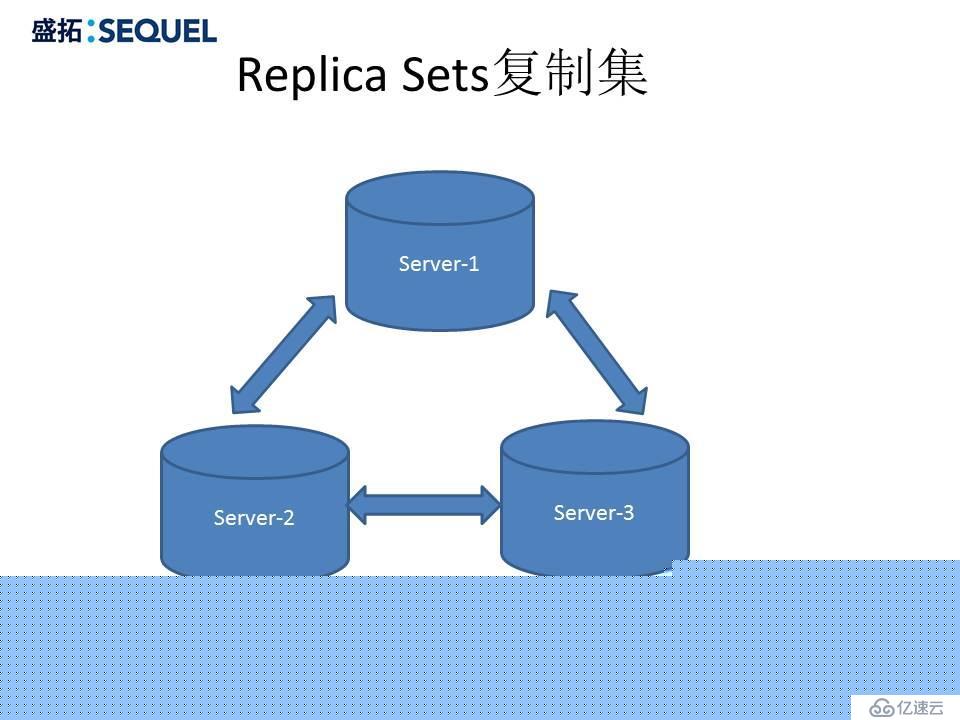 盛拓:SEQUEL

Replica Sets复制集

Server-1

Server-2

Server-3

亿速云